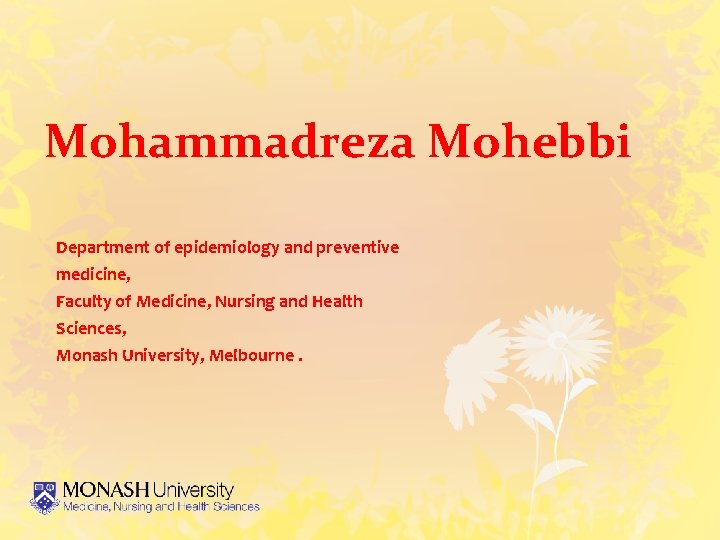 Mohammadreza Mohebbi

Department of epidemiology and preventive medicine,
Faculty of Medicine, Nursing and Health Sciences,
Monash University, Melbourne .

MONASH University
Medicine, Nursing and Health Sciences